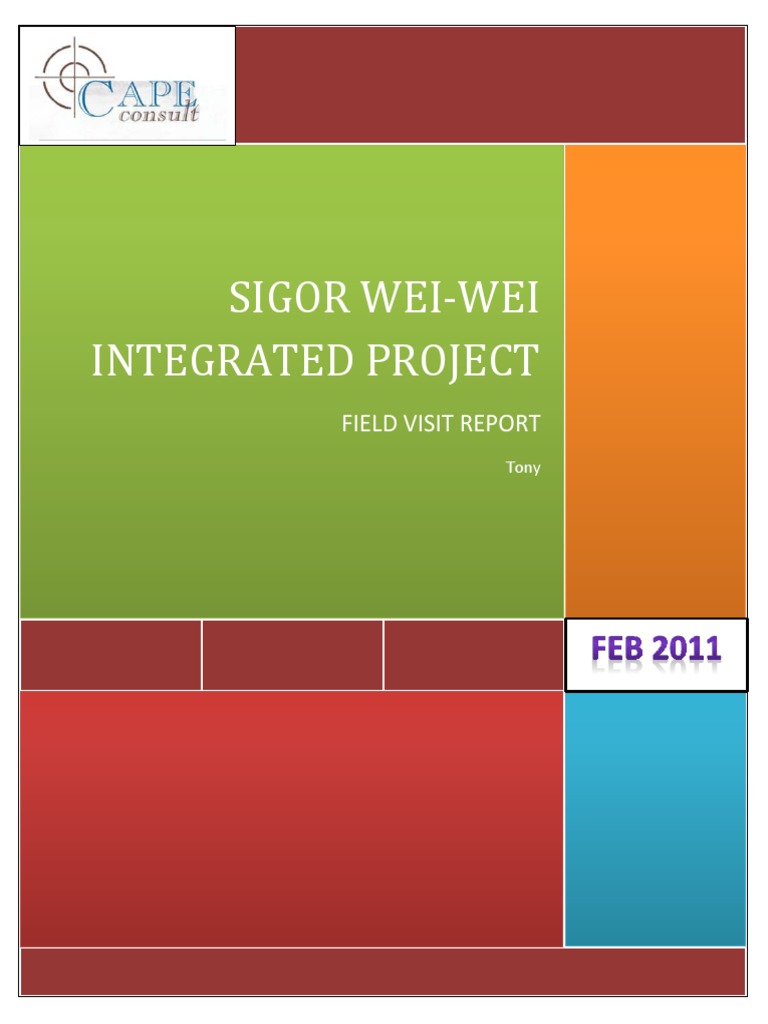 CAPE consult

SIGOR WEI-WEI INTEGRATED PROJECT

FIELD VISIT REPORT

Tony

FEB 2011